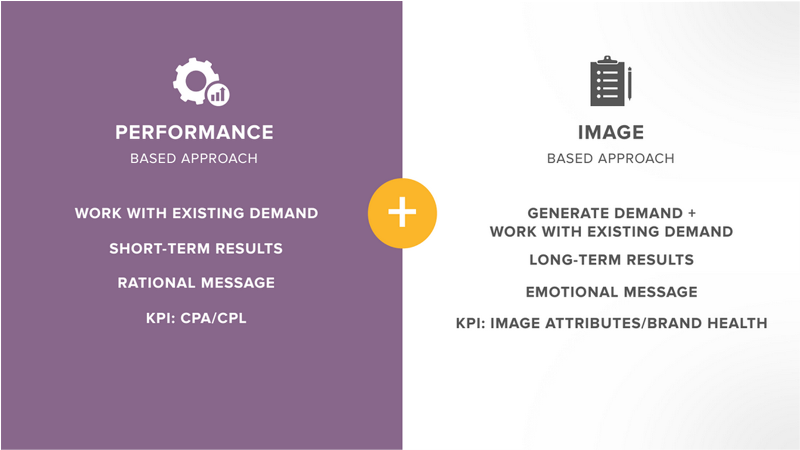 PERFORMANCE
BASED APPROACH

WORK WITH EXISTING DEMAND

SHORT-TERM RESULTS

RATIONAL MESSAGE

KPI: CPA/CPL

+

IMAGE
BASED APPROACH

GENERATE DEMAND + WORK WITH EXISTING DEMAND

LONG-TERM RESULTS

EMOTIONAL MESSAGE

KPI: IMAGE ATTRIBUTES/BRAND HEALTH